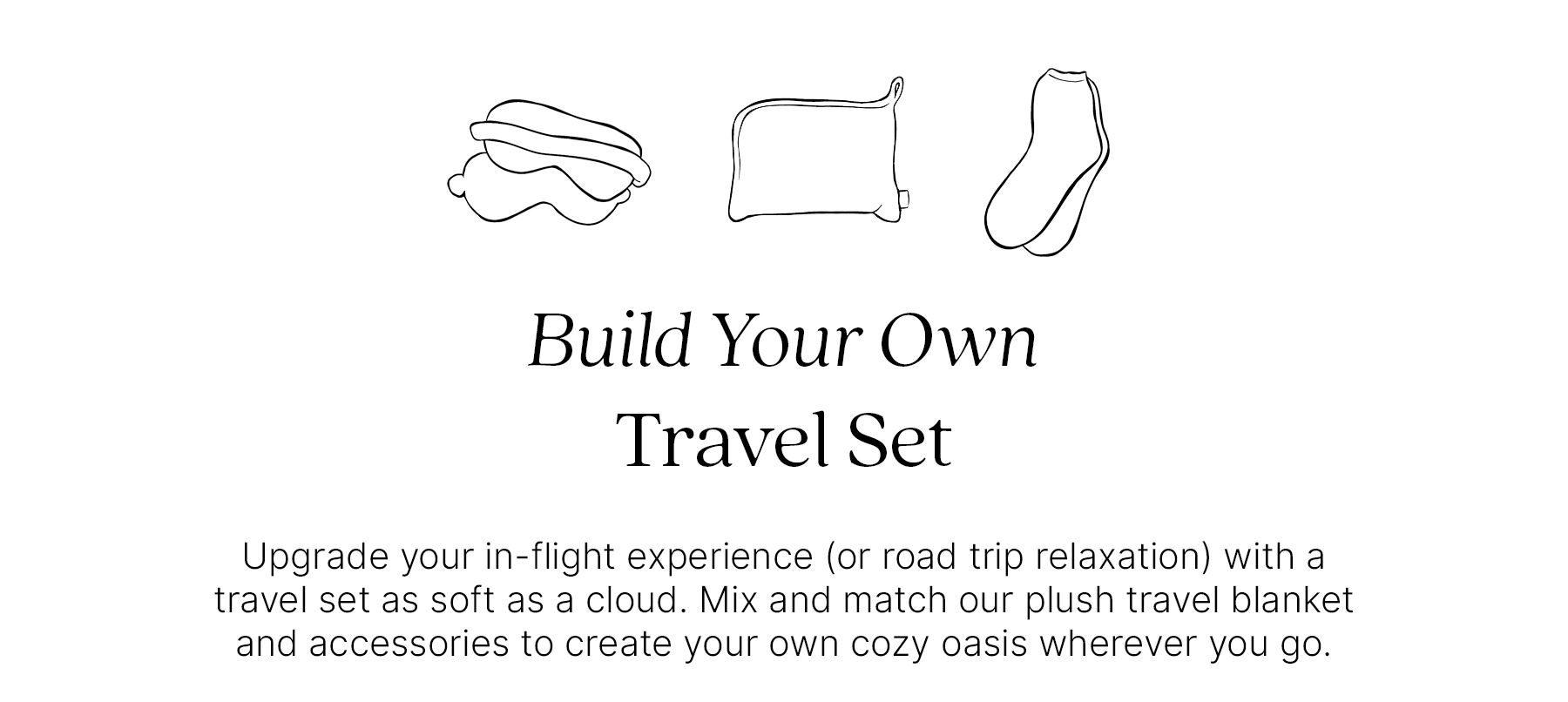 Build Your Own
Travel Set

Upgrade your in-flight experience (or road trip relaxation) with a travel set as soft as a cloud. Mix and match our plush travel blanket and accessories to create your own cozy oasis wherever you go.